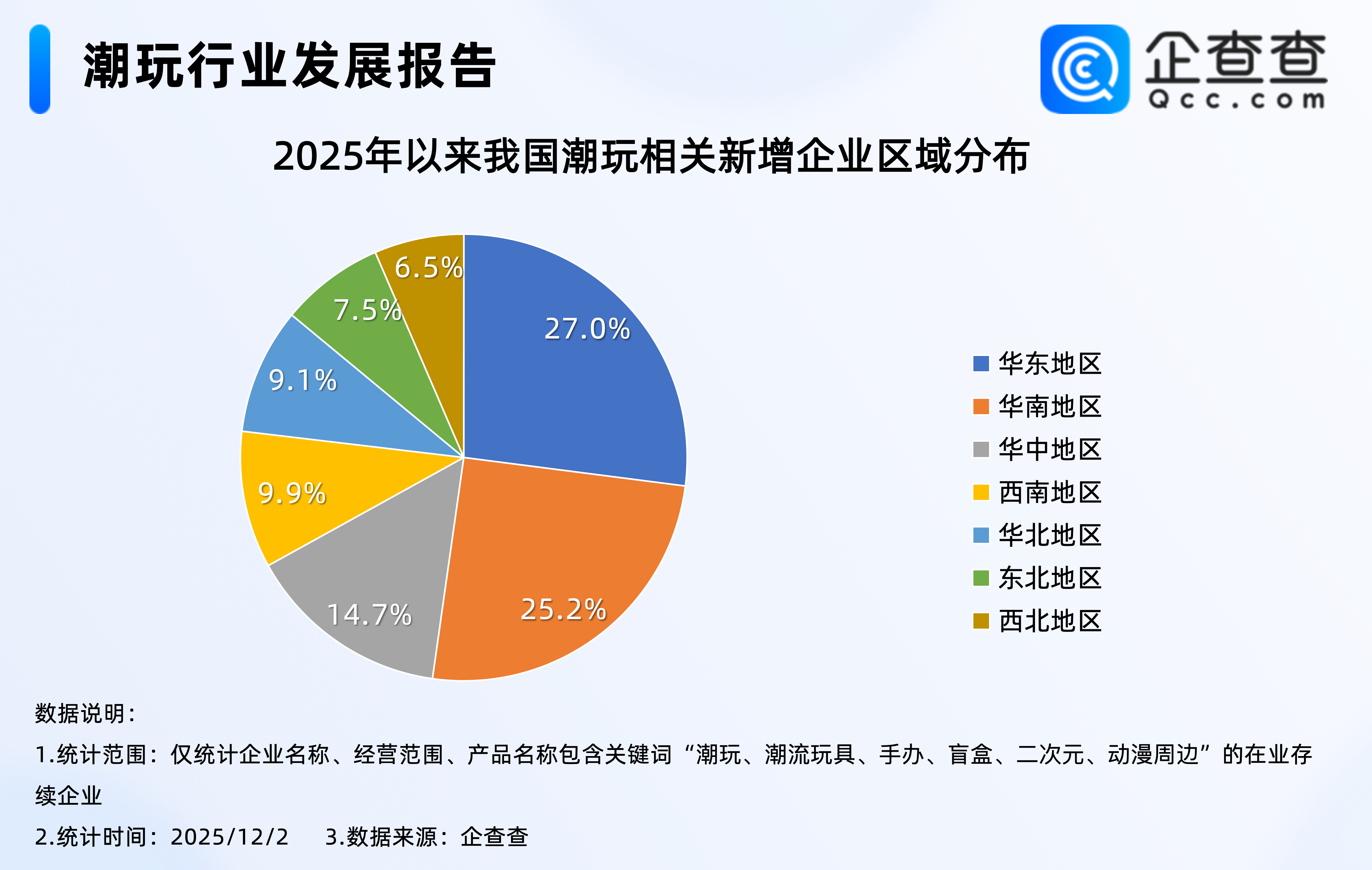 潮玩行业发展报告

企查查
Qcc.com

2025年以来我国潮玩相关新增企业区域分布

27.0%
25.2%
14.7%
9.9%
9.1%
7.5%
6.5%

华东地区
华南地区
华中地区
西南地区
华北地区
东北地区
西北地区

数据说明：
1.统计范围：仅统计企业名称、经营范围、产品名称包含关键词“潮玩、潮流玩具、手办、盲盒、二次元、动漫周边”的在业存续企业
2.统计时间：2025/12/2　3.数据来源：企查查